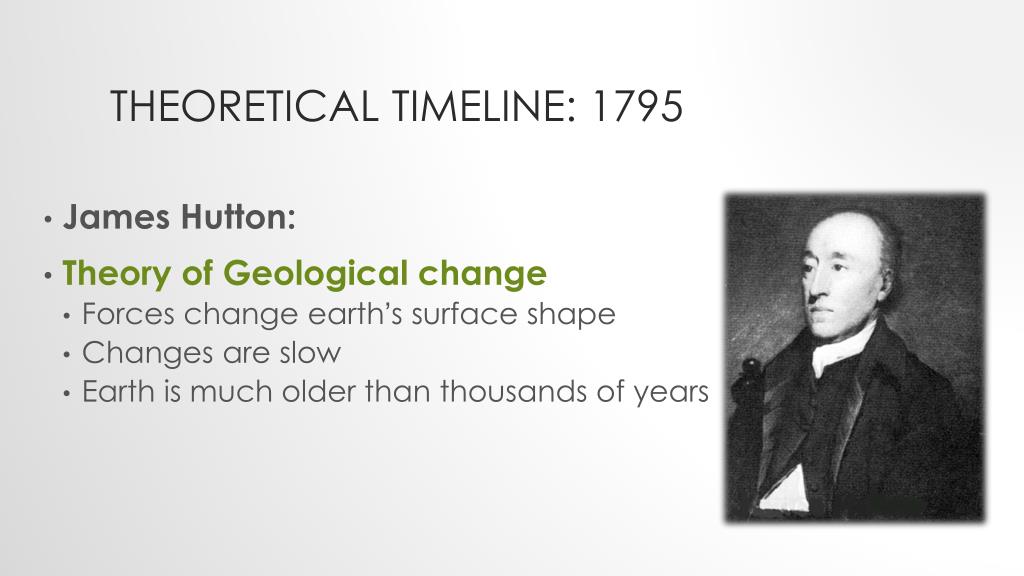 THEORETICAL TIMELINE: 1795

• James Hutton:

• Theory of Geological change
  • Forces change earth's surface shape
  • Changes are slow
  • Earth is much older than thousands of years